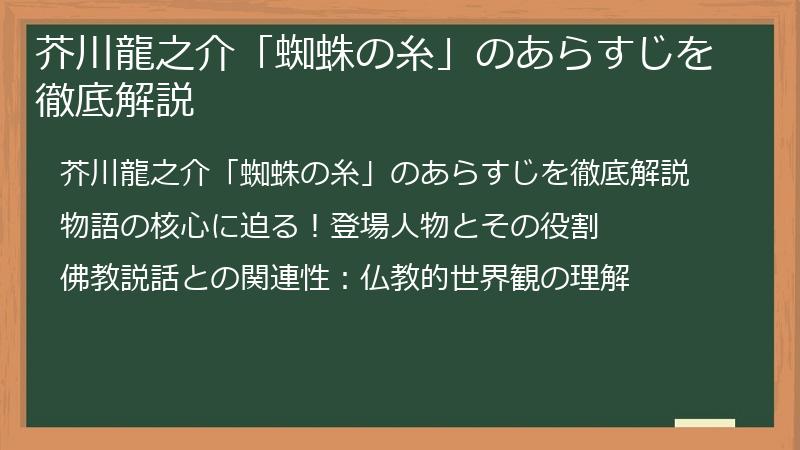 芥川龍之介「蜘蛛の糸」のあらすじを徹底解説

芥川龍之介「蜘蛛の糸」のあらすじを徹底解説

物語の核心に迫る！登場人物とその役割

佛教説話との関連性：仏教的世界観の理解